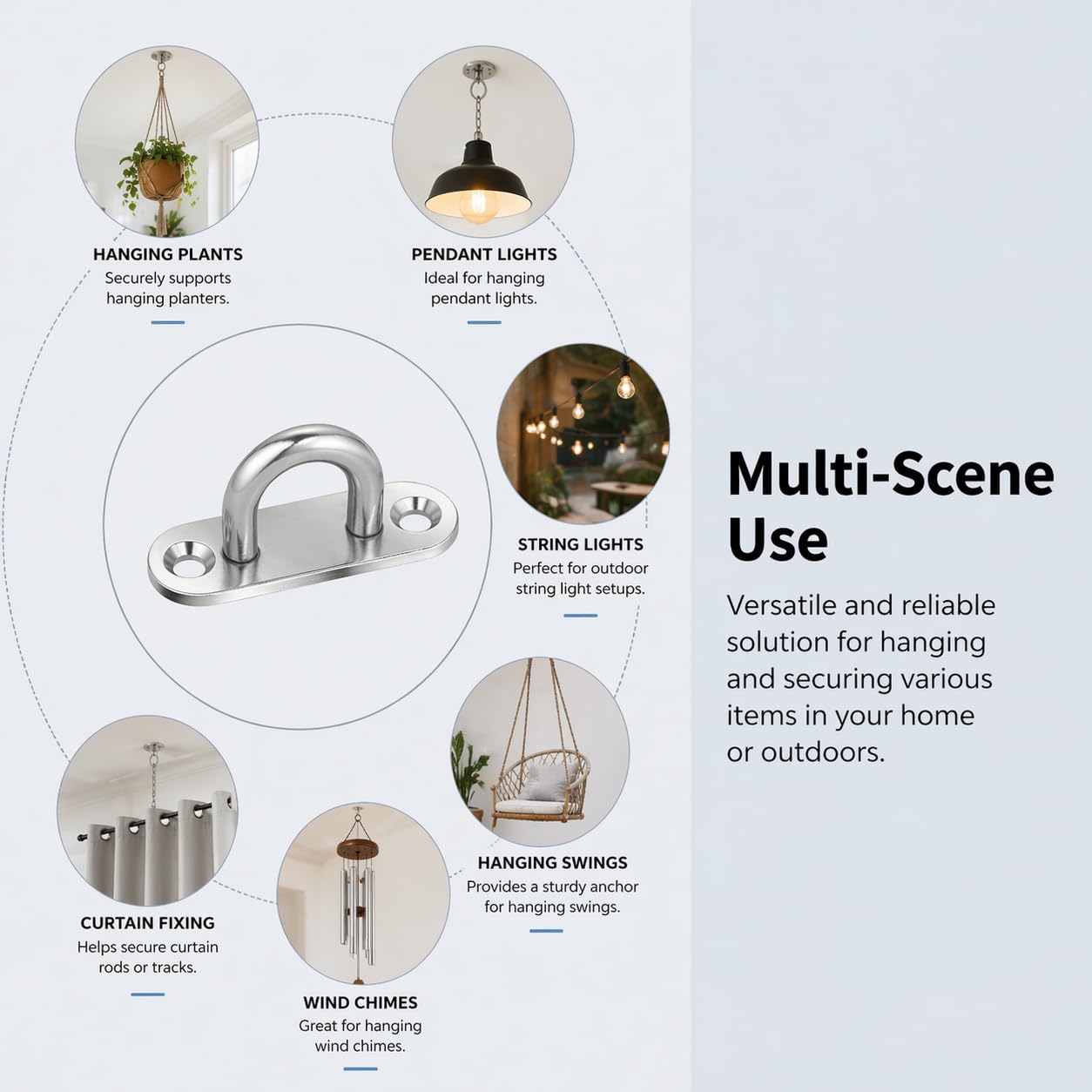 HANGING PLANTS
Securely supports hanging planters.

PENDANT LIGHTS
Ideal for hanging pendant lights.

STRING LIGHTS
Perfect for outdoor string light setups.

HANGING SWINGS
Provides a sturdy anchor for hanging swings.

CURTAIN FIXING
Helps secure curtain rods or tracks.

WIND CHIMES
Great for hanging wind chimes.

Multi-Scene Use

Versatile and reliable solution for hanging and securing various items in your home or outdoors.